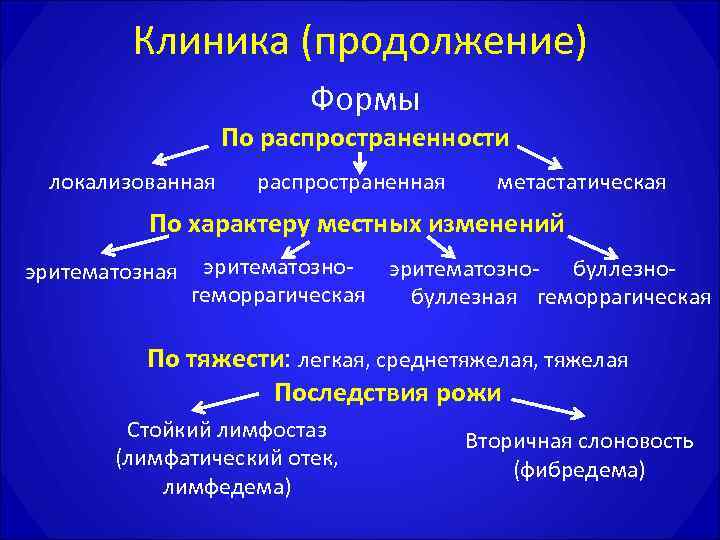 Клиника (продолжение)

Формы

По распространенности

локализованная

распространенная

метастатическая

По характеру местных изменений

эритематозная

эритематозно-геморрагическая

эритематозно-буллезная

буллезно-геморрагическая

По тяжести: легкая, среднетяжелая, тяжелая

Последствия рожи

Стойкий лимфостаз (лимфатический отек, лимфедема)

Вторичная слоновость (фибредема)